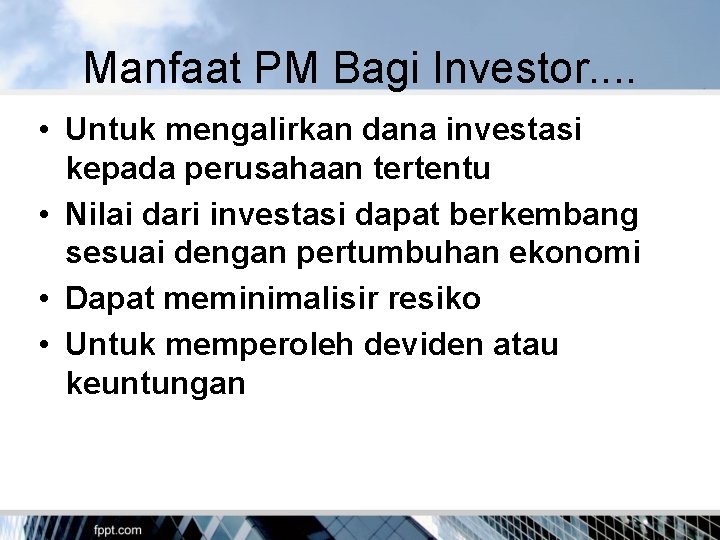 Manfaat PM Bagi Investor....

• Untuk mengalirkan dana investasi kepada perusahaan tertentu
• Nilai dari investasi dapat berkembang sesuai dengan pertumbuhan ekonomi
• Dapat meminimalisir resiko
• Untuk memperoleh deviden atau keuntungan

fppt.com